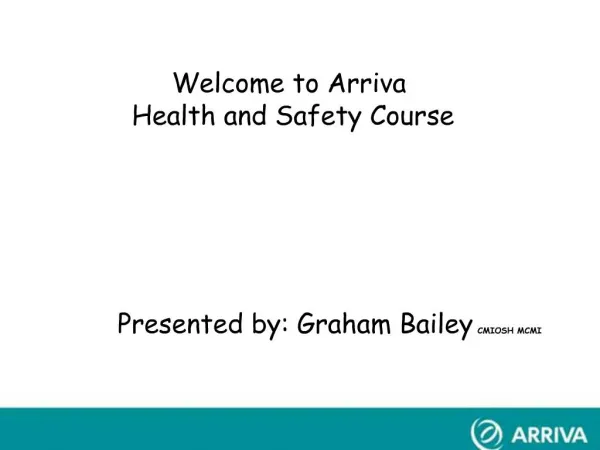 Welcome to Arriva
Health and Safety Course

Presented by: Graham Bailey CMIOSH MCMI

ARRIVA